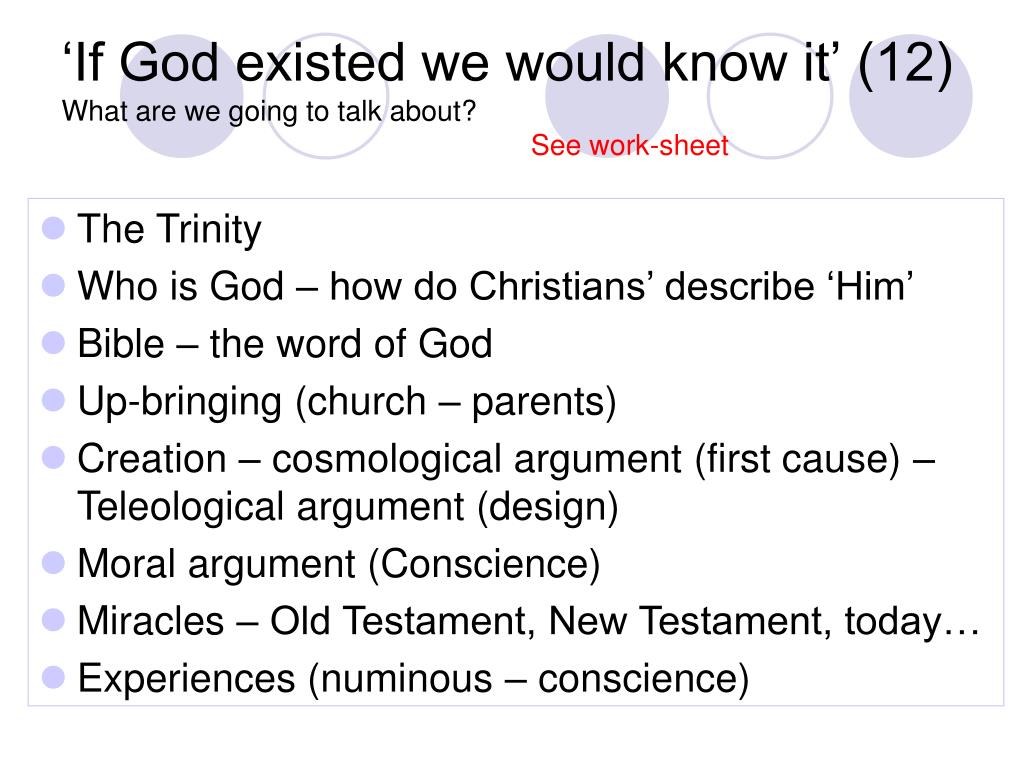 ‘If God existed we would know it’ (12)
What are we going to talk about?
See work-sheet

- The Trinity
- Who is God – how do Christians’ describe ‘Him’
- Bible – the word of God
- Up-bringing (church – parents)
- Creation – cosmological argument (first cause) – Teleological argument (design)
- Moral argument (Conscience)
- Miracles – Old Testament, New Testament, today…
- Experiences (numinous – conscience)